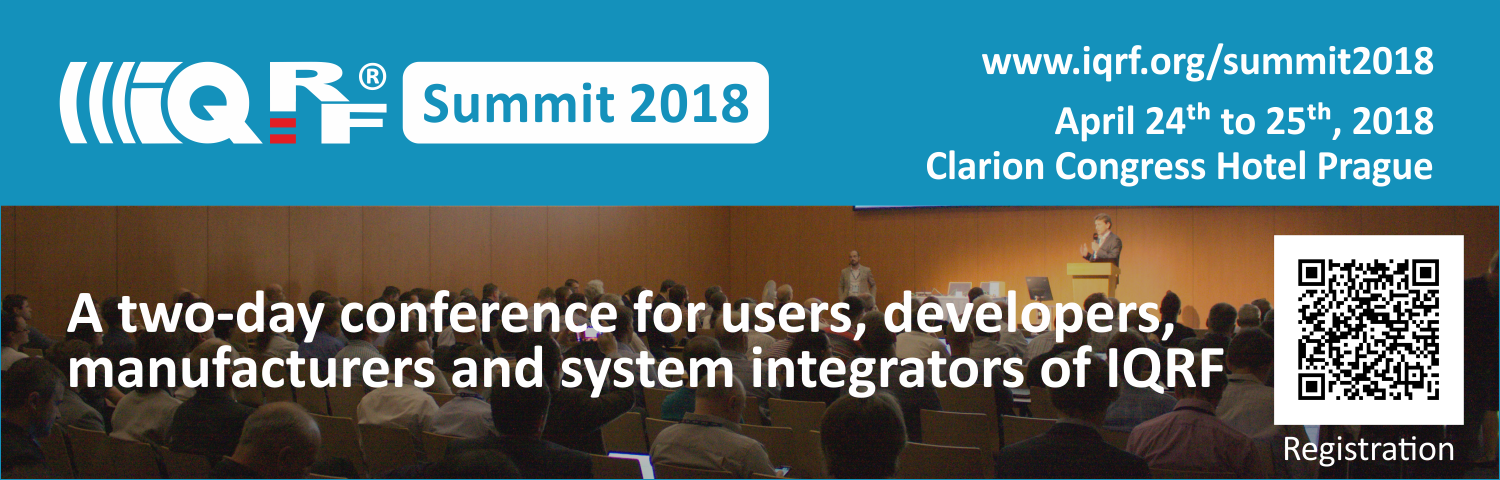 IQRF® Summit 2018

www.iqrf.org/summit2018
April 24$^{th}$ to 25$^{th}$, 2018
Clarion Congress Hotel Prague

A two-day conference for users, developers, manufacturers and system integrators of IQRF

Registration